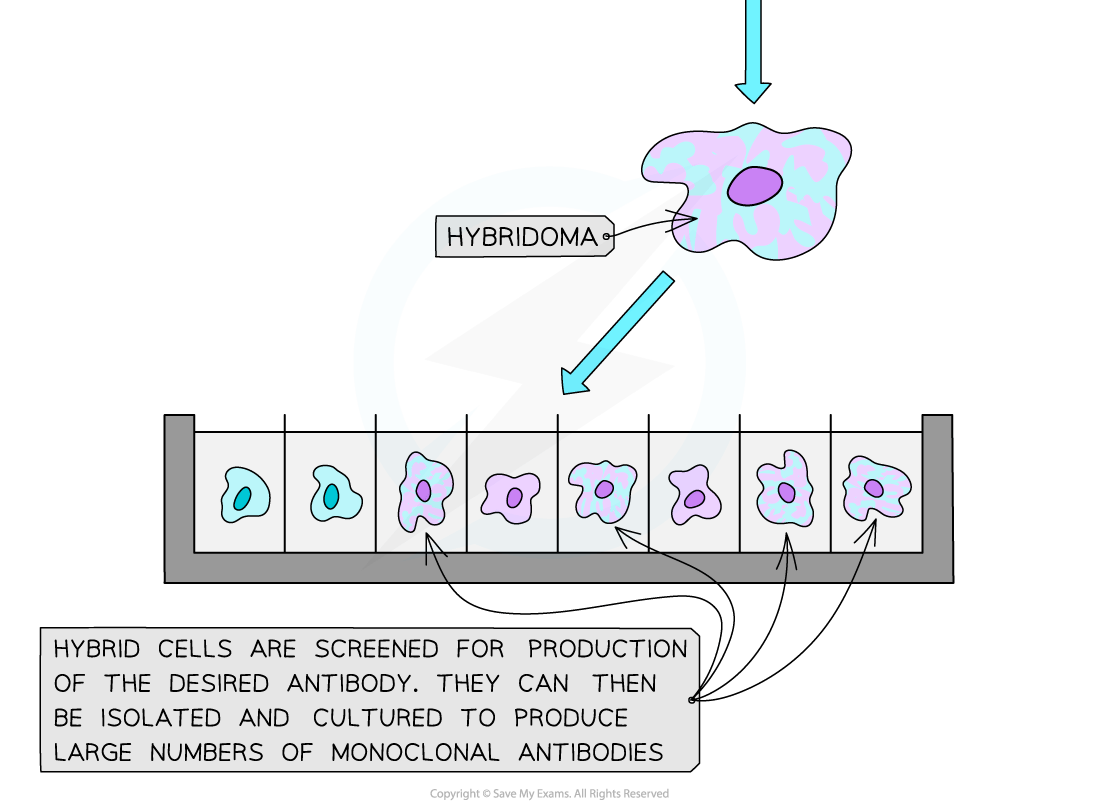 HYBRIDOMA

HYBRID CELLS ARE SCREENED FOR PRODUCTION OF THE DESIRED ANTIBODY. THEY CAN THEN BE ISOLATED AND CULTURED TO PRODUCE LARGE NUMBERS OF MONOCLONAL ANTIBODIES

Copyright © Save My Exams. All Rights Reserved